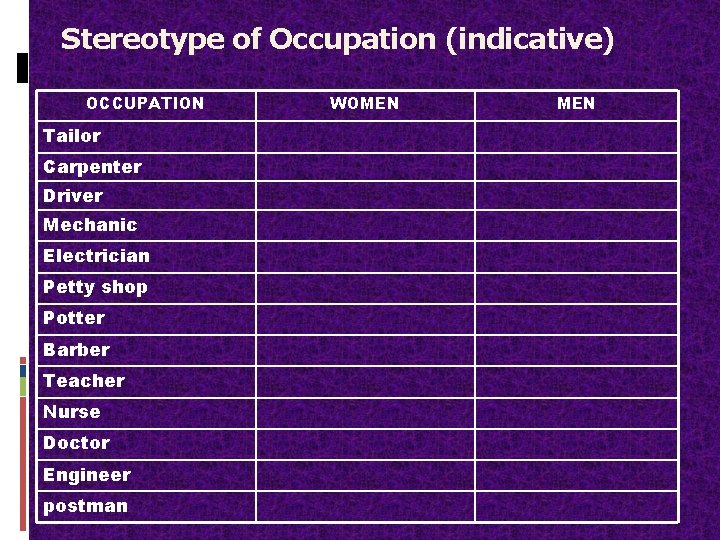 Stereotype of Occupation (indicative)

| OCCUPATION | WOMEN | MEN |
|---|---|---|
| Tailor | | |
| Carpenter | | |
| Driver | | |
| Mechanic | | |
| Electrician | | |
| Petty shop | | |
| Potter | | |
| Barber | | |
| Teacher | | |
| Nurse | | |
| Doctor | | |
| Engineer | | |
| postman | | |